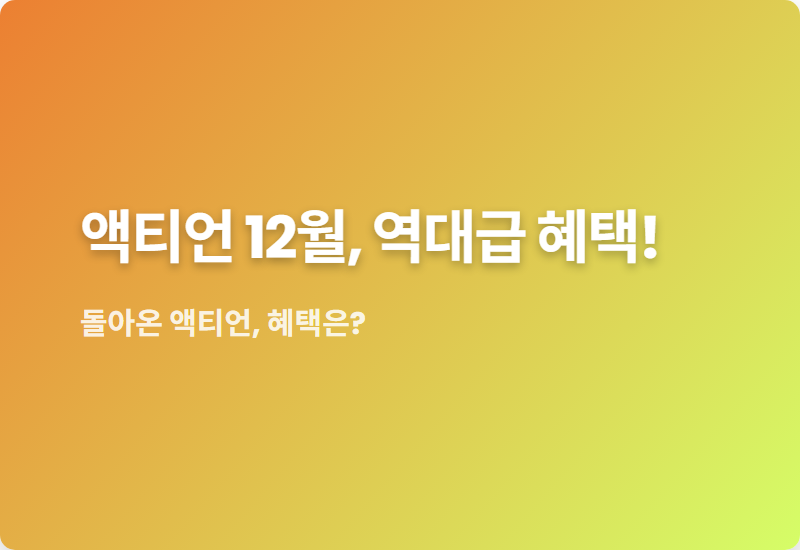 액티언 12월, 역대급 혜택!

돌아온 액티언, 혜택은?